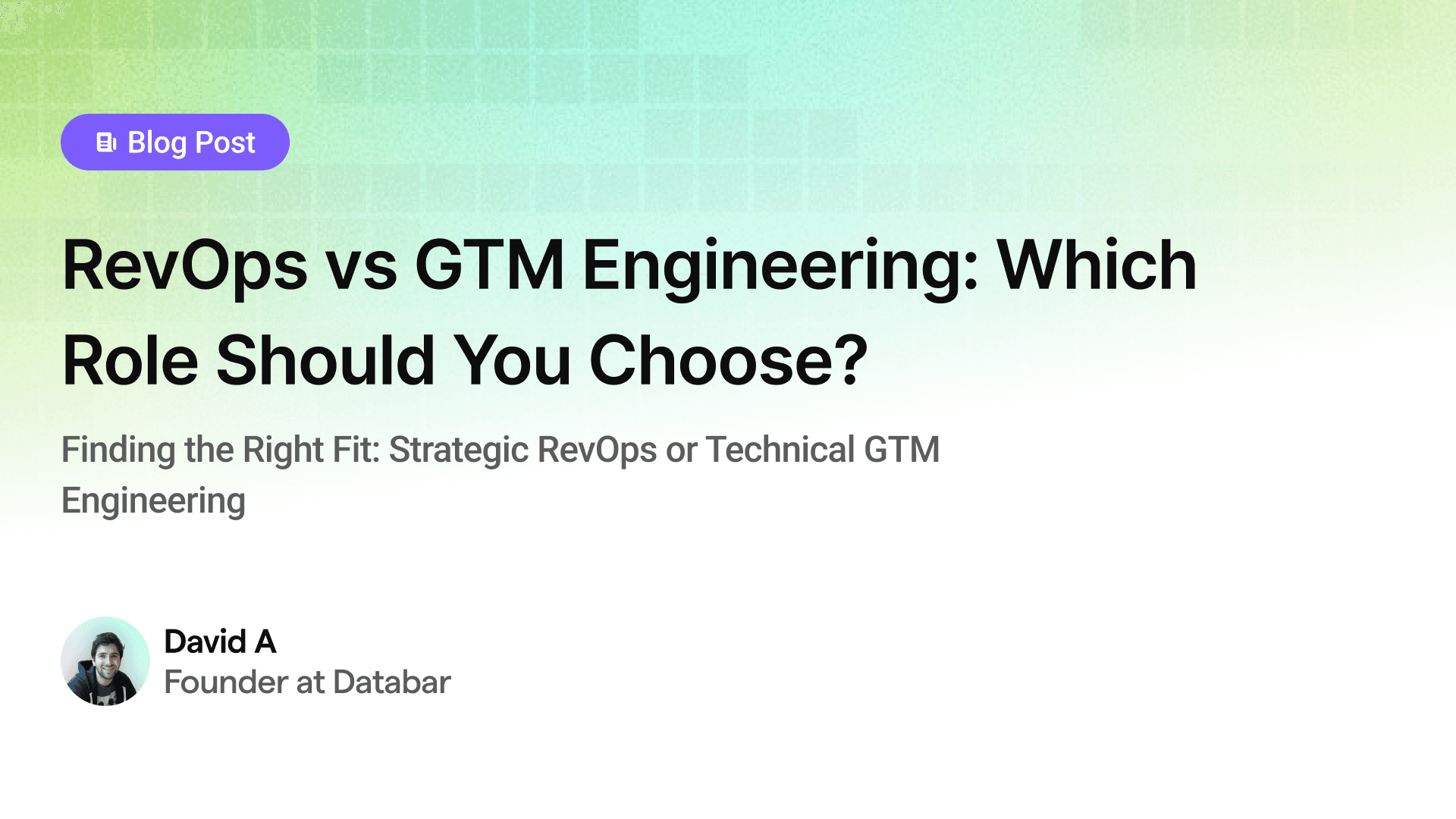 Blog Post

RevOps vs GTM Engineering: Which Role Should You Choose?

Finding the Right Fit: Strategic RevOps or Technical GTM Engineering

David A
Founder at Databar